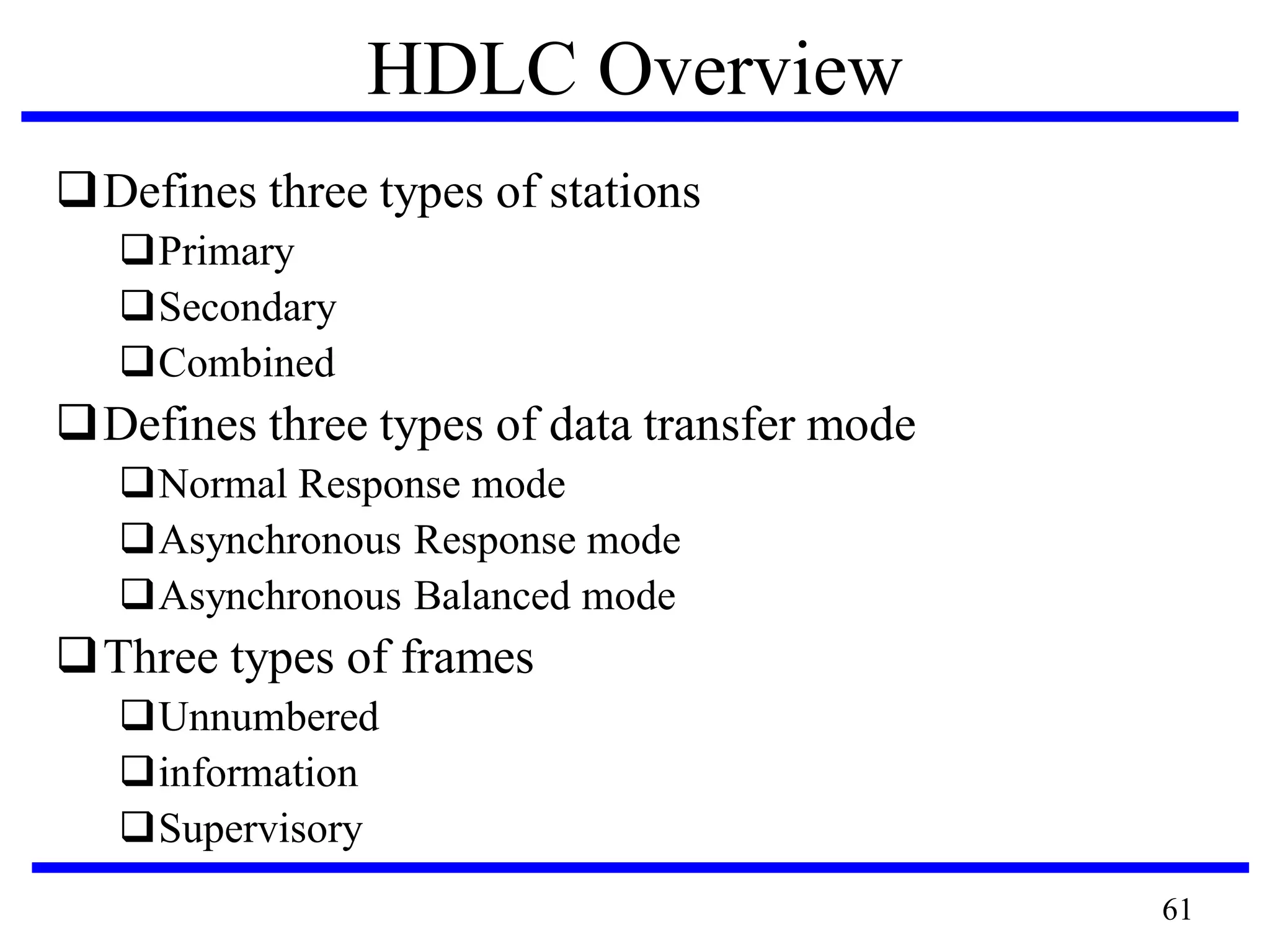 HDLC Overview

❑ Defines three types of stations
❑ Primary
❑ Secondary
❑ Combined

❑ Defines three types of data transfer mode
❑ Normal Response mode
❑ Asynchronous Response mode
❑ Asynchronous Balanced mode

❑ Three types of frames
❑ Unnumbered
❑ information
❑ Supervisory

61